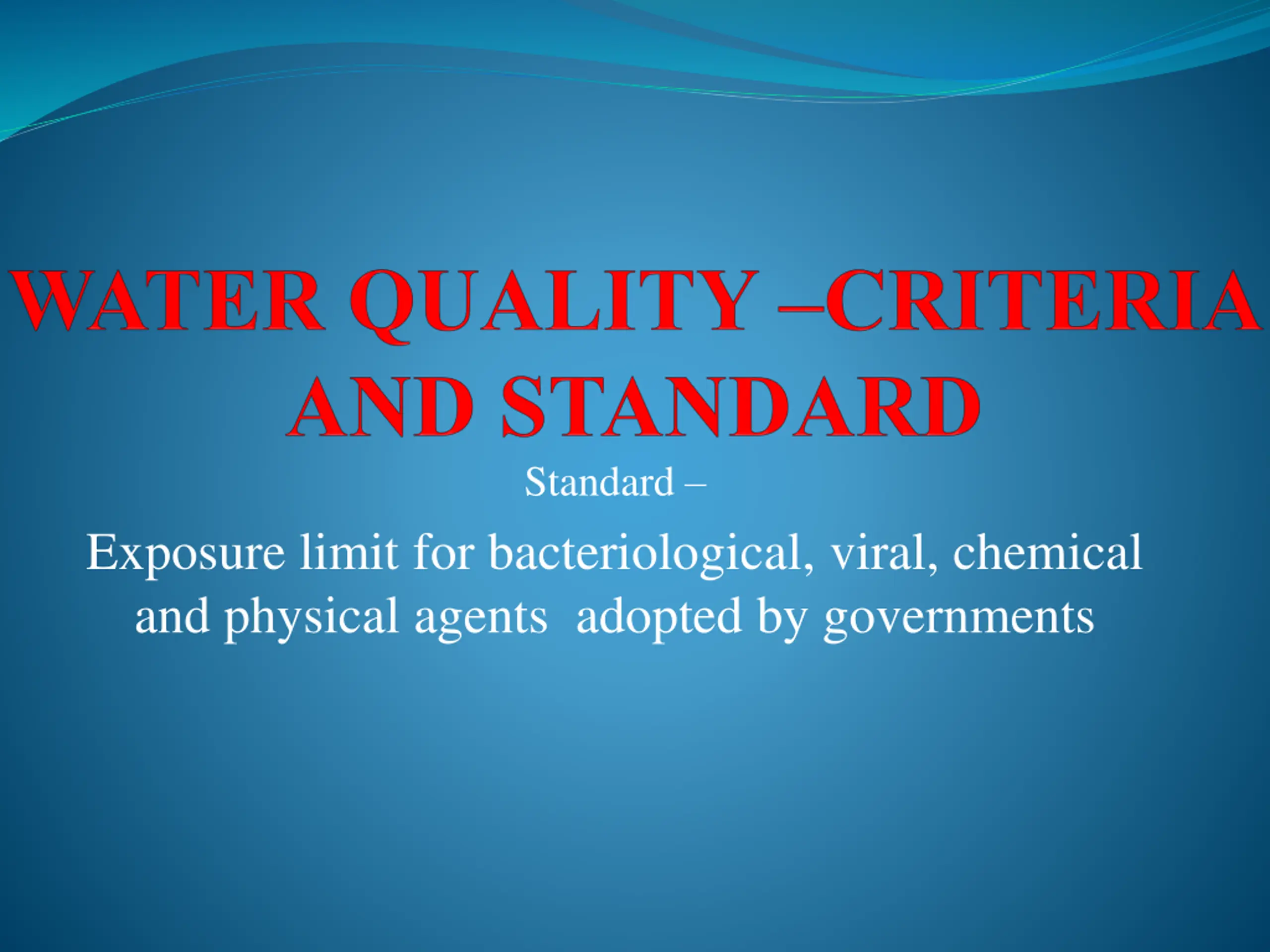 WATER QUALITY –CRITERIA AND STANDARD

Standard –

Exposure limit for bacteriological, viral, chemical and physical agents adopted by governments